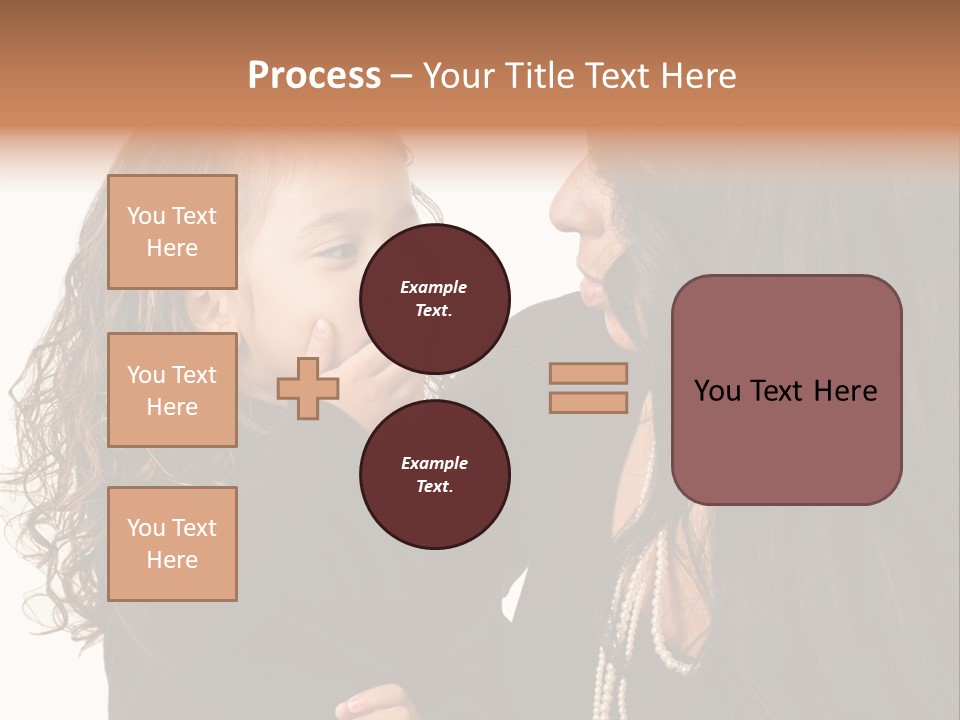 Process – Your Title Text Here

You Text Here

You Text Here

You Text Here

Example Text.

Example Text.

You Text Here